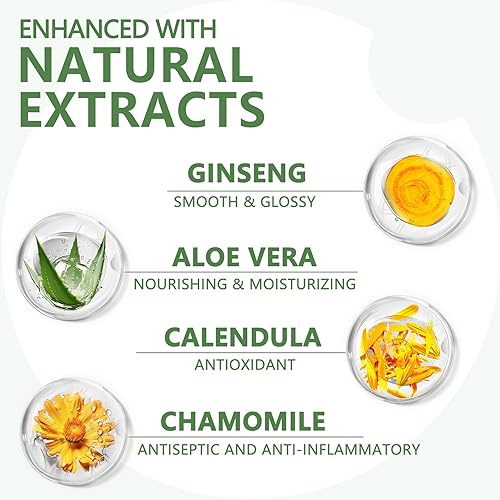 ENHANCED WITH
NATURAL
EXTRACTS

GINSENG
SMOOTH & GLOSSY

ALOE VERA
NOURISHING & MOISTURIZING

CALENDULA
ANTIOXIDANT

CHAMOMILE
ANTISEPTIC AND ANTI-INFLAMMATORY